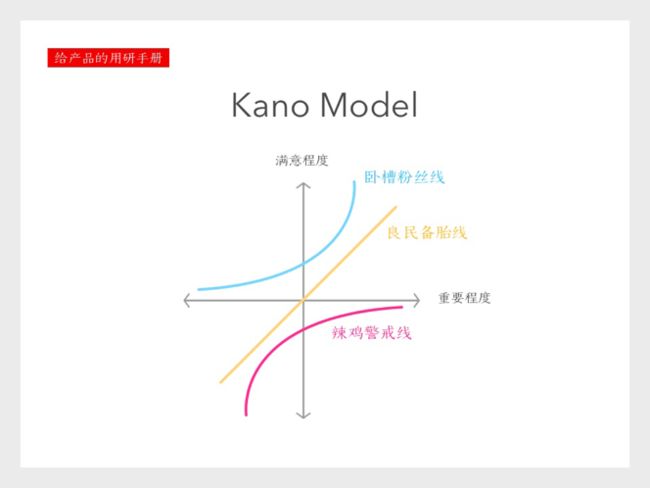 给产品的用研手册

Kano Model

满意程度

卧槽粉丝线

良民备胎线

重要程度

辣鸡警戒线